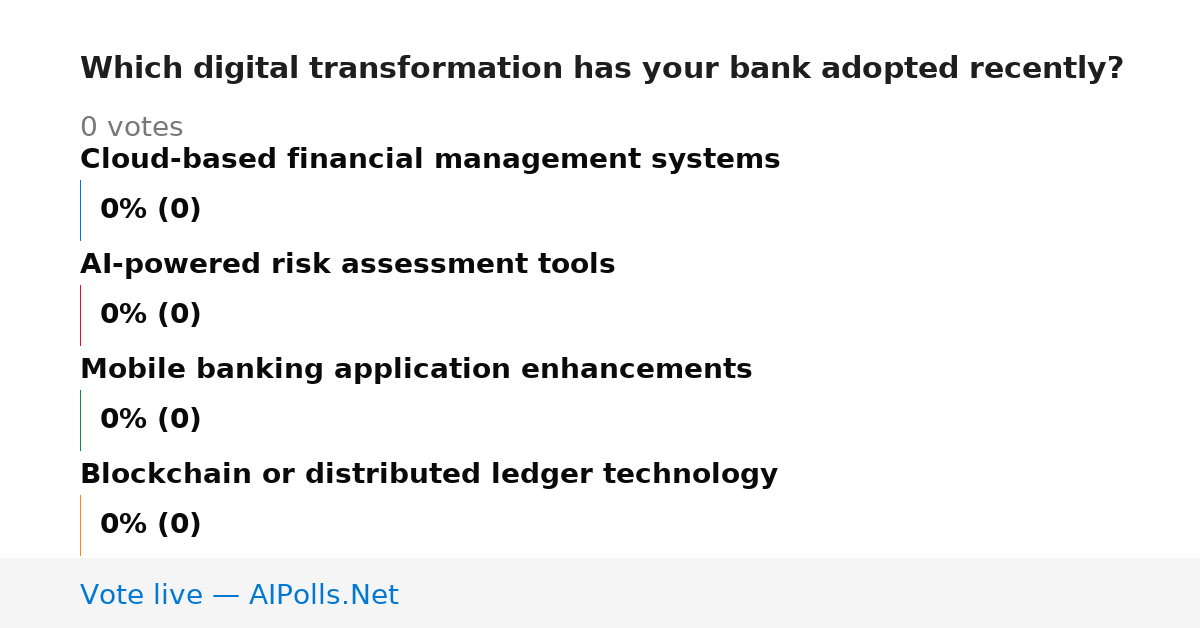 Which digital transformation has your bank adopted recently?

0 votes

Cloud-based financial management systems

0% (0)

AI-powered risk assessment tools

0% (0)

Mobile banking application enhancements

0% (0)

Blockchain or distributed ledger technology

0% (0)

Vote live — AIPolls.Net